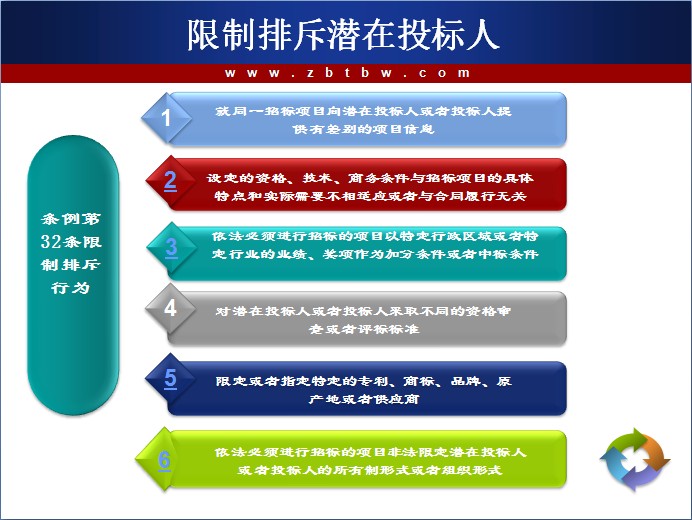 限制排斥潜在投标人

www.zbtbw.com

条例第32条限制排斥行为

1 就同一招标项目向潜在投标人或者投标人提供有差别的项目信息

2 设定的资格、技术、商务条件与招标项目的具体特点和实际需要不相适应或者与合同履行无关

3 依法必须进行招标的项目以特定行政区域或者特定行业的业绩、奖项作为加分条件或者中标条件

4 对潜在投标人或者投标人采取不同的资格审查或者评标标准

5 限定或者指定特定的专利、商标、品牌、原产地或者供应商

6 依法必须进行招标的项目非法限定潜在投标人或者投标人的所有制形式或者组织形式